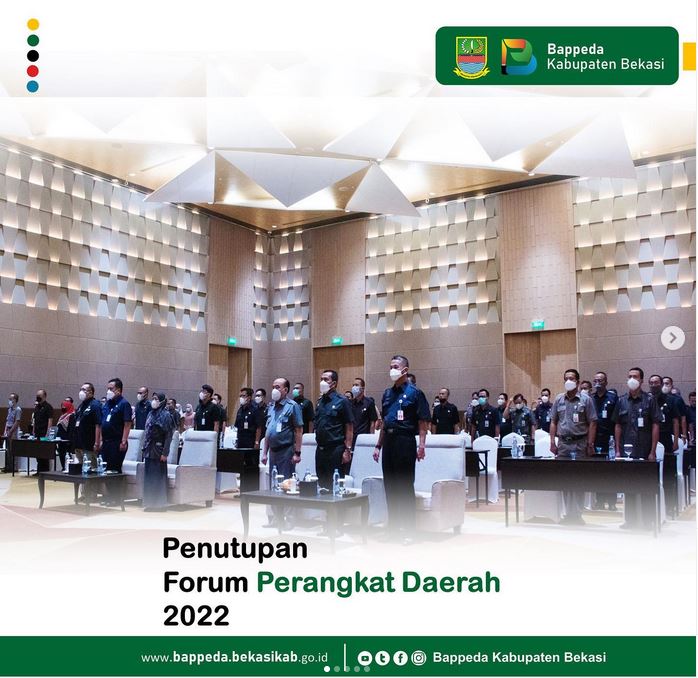 Bappeda
Kabupaten Bekasi

Penutupan
Forum Perangkat Daerah
2022

www.bappeda.bekasikab.go.id

Bappeda Kabupaten Bekasi